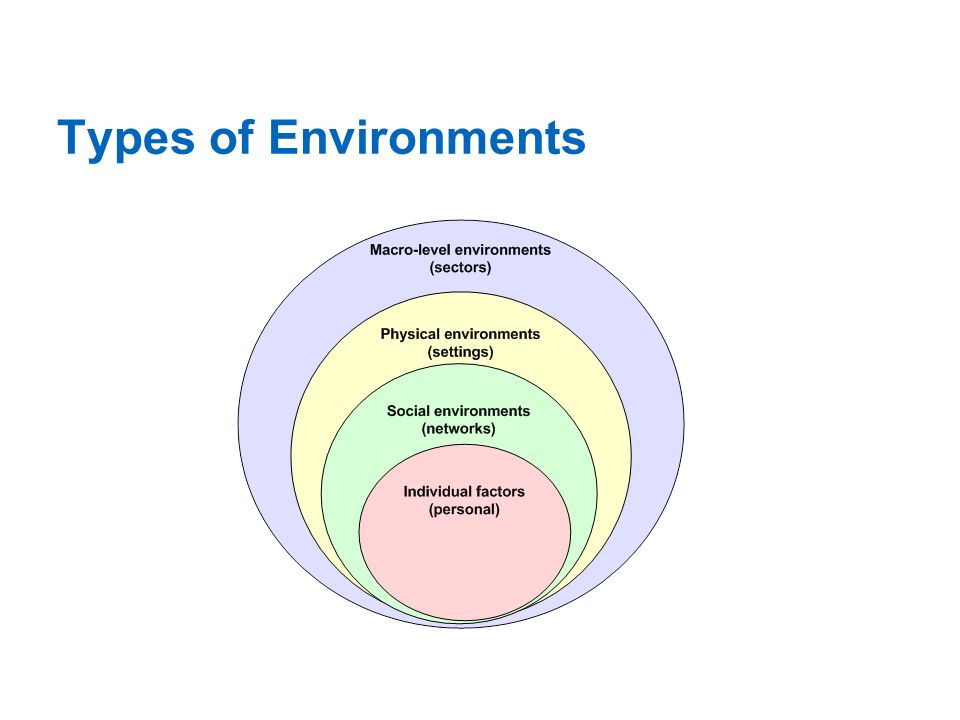 Types of Environments

Macro-level environments
(sectors)

Physical environments
(settings)

Social environments
(networks)

Individual factors
(personal)